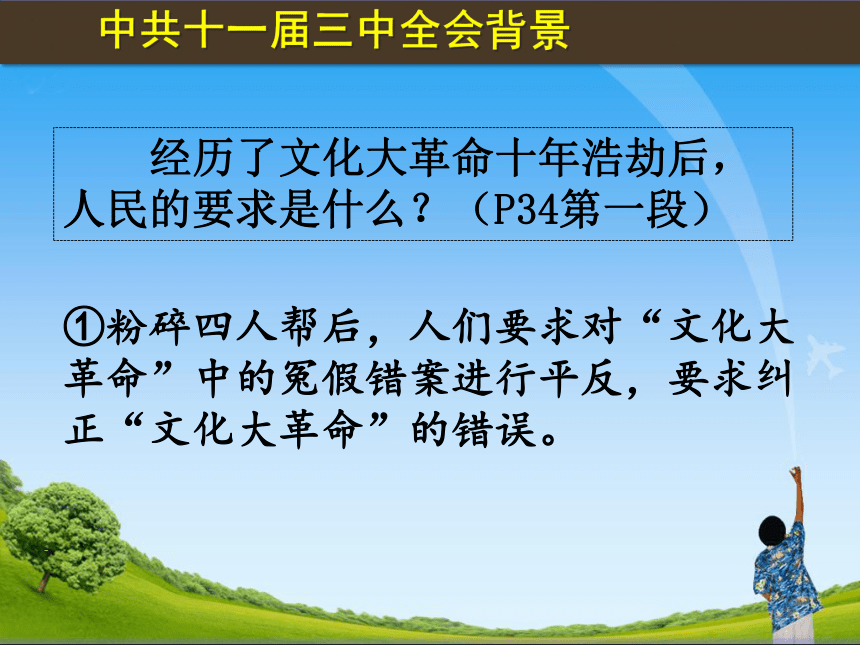 中共十一届三中全会背景

经历了文化大革命十年浩劫后，人民的要求是什么？（P34第一段）

①粉碎四人帮后，人们要求对“文化大革命”中的冤假错案进行平反，要求纠正“文化大革命”的错误。